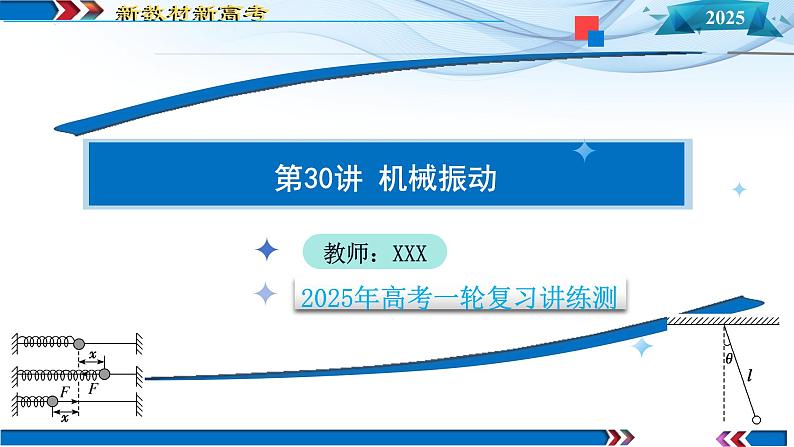 新教材新高考

2025

第30讲 机械振动

教师：XXX

2025年高考一轮复习讲练测

$x$
$F$
$F$
$x$

$\theta$
$l$